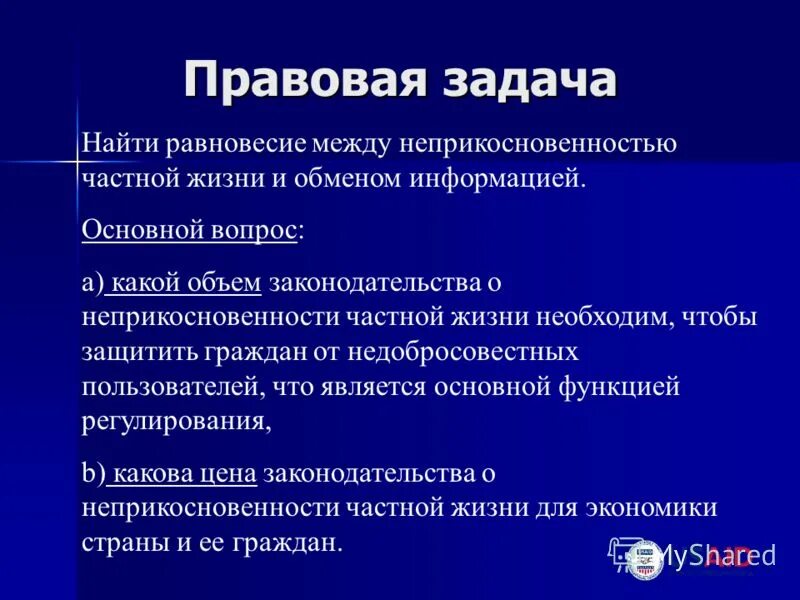 Правовая задача

Найти равновесие между неприкосновенностью частной жизни и обменом информацией.

Основной вопрос:

a) какой объем законодательства о неприкосновенности частной жизни необходим, чтобы защитить граждан от недобросовестных пользователей, что является основной функцией регулирования,

b) какова цена законодательства о неприкосновенности частной жизни для экономики страны и ее граждан.

MyShared